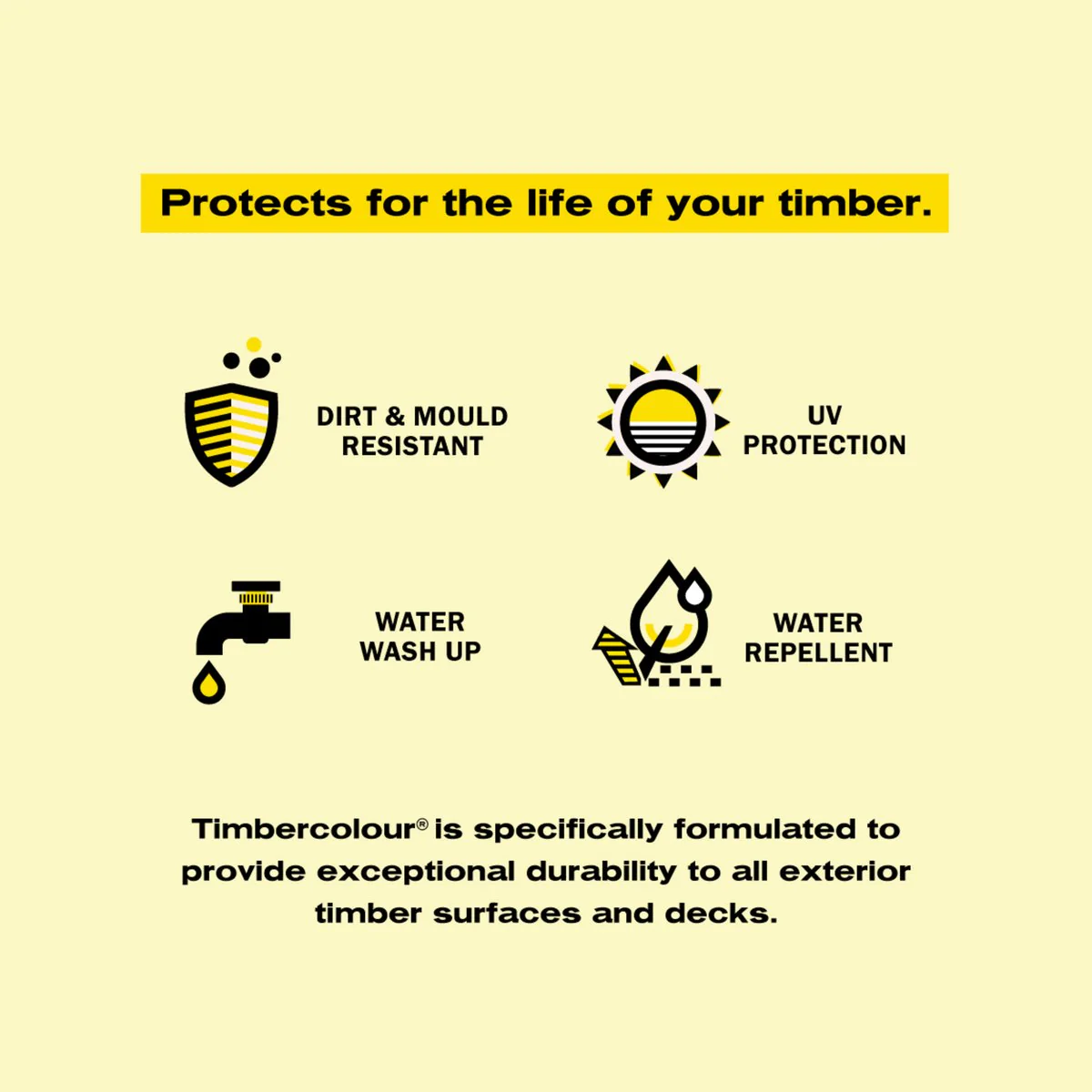 Protects for the life of your timber.

DIRT & MOULD
RESISTANT

UV
PROTECTION

WATER
WASH UP

WATER
REPELLENT

Timbercolour® is specifically formulated to provide exceptional durability to all exterior timber surfaces and decks.